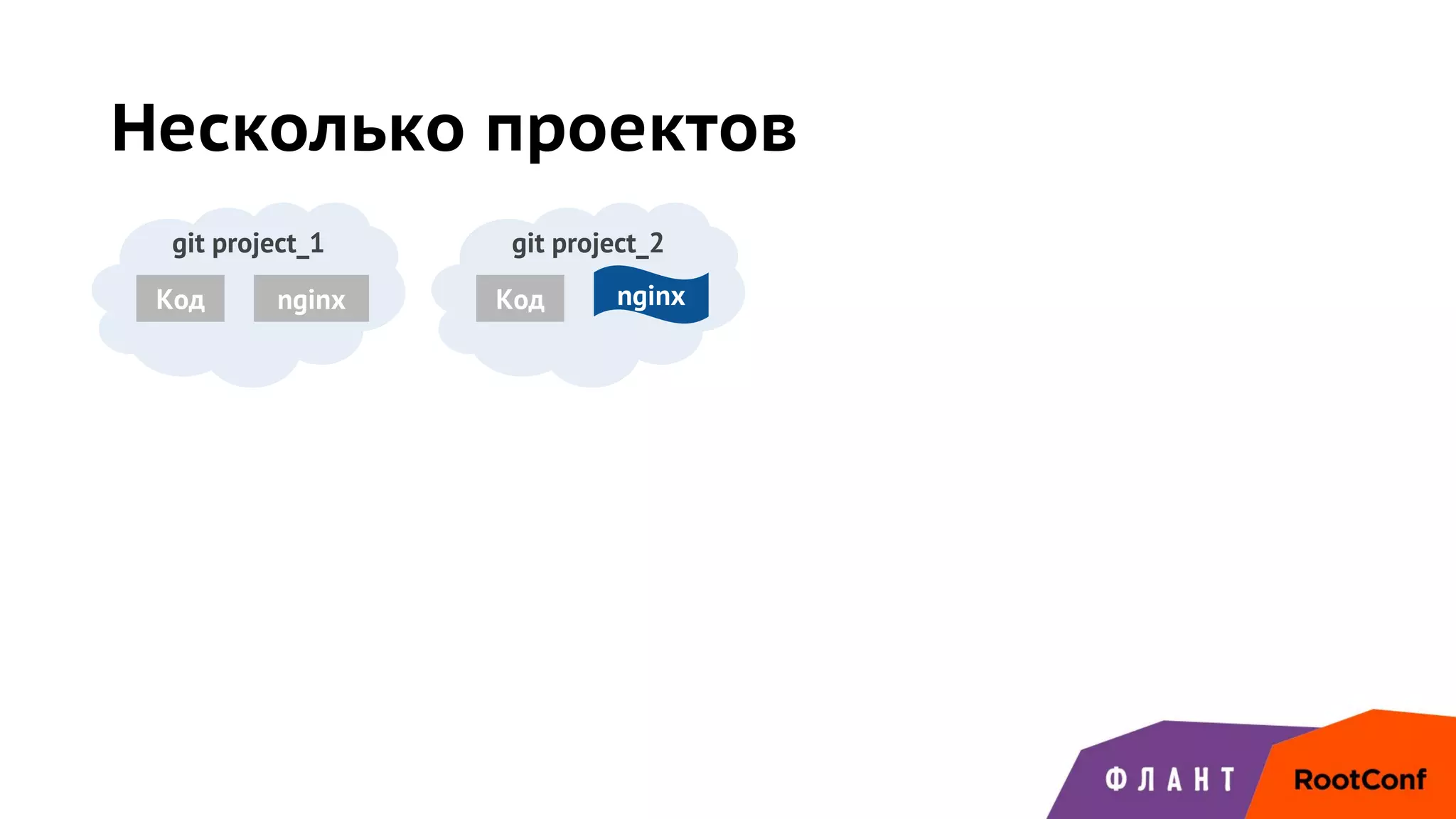 Несколько проектов

git project_1

Код

nginx

git project_2

Код

nginx

ФЛАНТ

RootConf